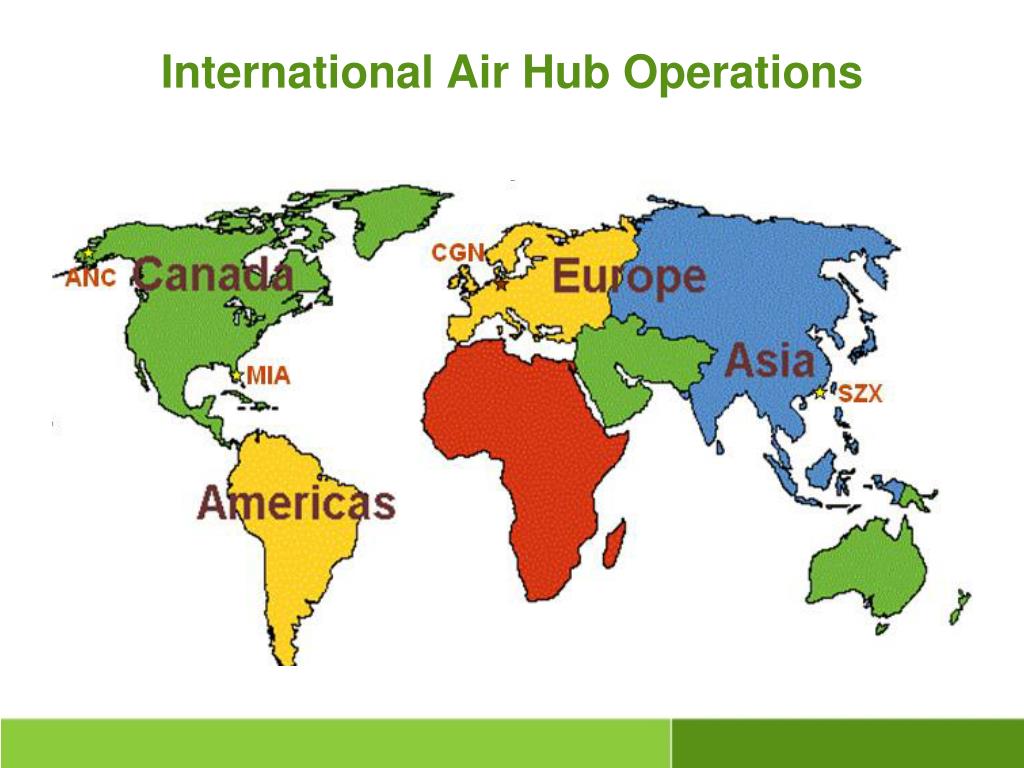 International Air Hub Operations

ANC
Canada
CGN
Europe
MIA
Asia
SZX
Americas